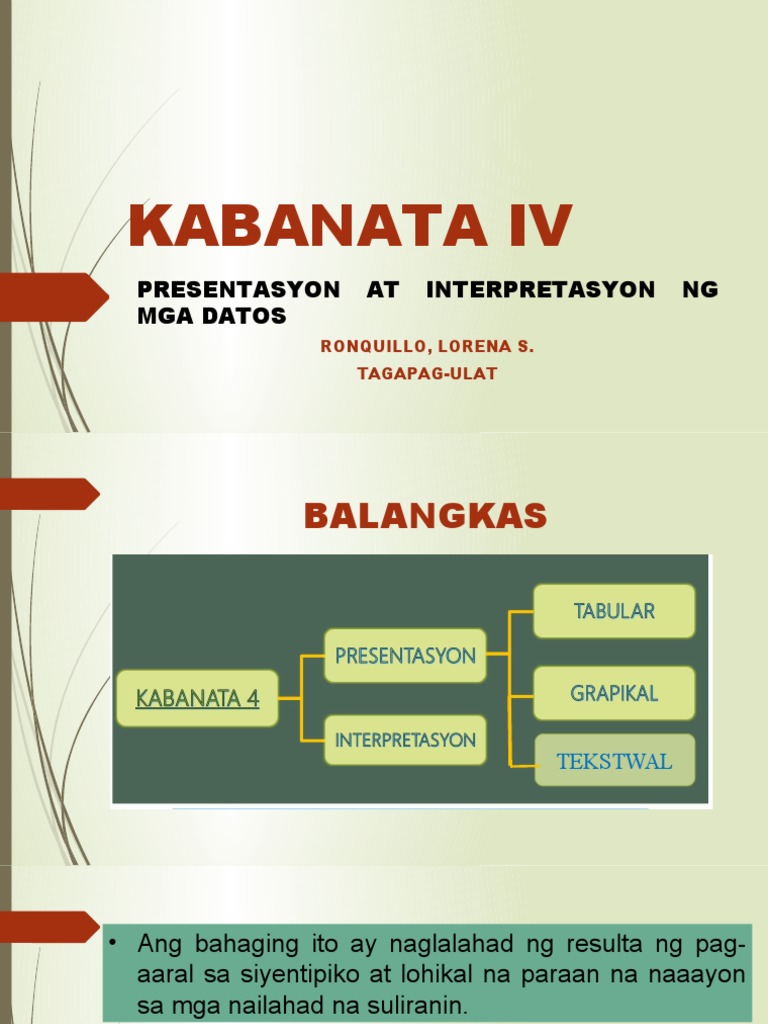 KABANATA IV

PRESENTASYON AT INTERPRETASYON NG MGA DATOS

RONQUILLO, LORENA S.

TAGAPAG-ULAT

BALANGKAS

KABANATA 4

PRESENTASYON

INTERPRETASYON

TABULAR

GRAPIKAL

TEKSTWAL

• Ang bahaging ito ay naglalahad ng resulta ng pag-aaral sa siyentipiko at lohikal na paraan na naaayon sa mga nailahad na suliranin.